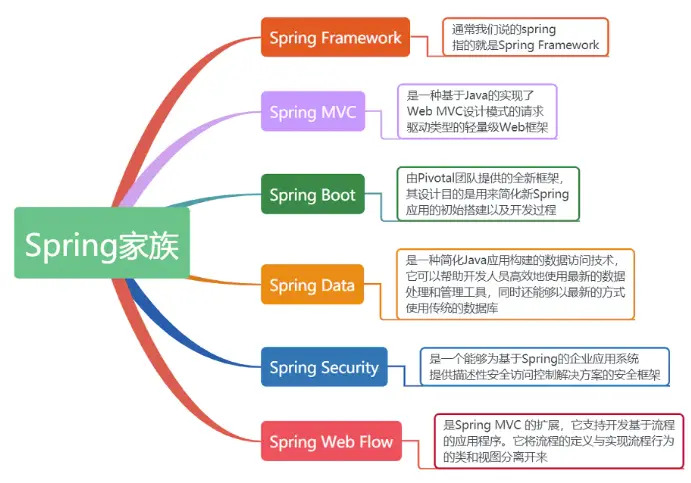 Spring家族

Spring Framework

通常我们说的spring
指的就是Spring Framework

Spring MVC

是一种基于Java的实现了
Web MVC设计模式的请求
驱动类型的轻量级Web框架

Spring Boot

由Pivotal团队提供的全新框架，
其设计目的是用来简化新Spring
应用的初始搭建以及开发过程

Spring Data

是一种简化Java应用构建的数据访问技术，
它可以帮助开发人员高效地使用最新的数据
处理和管理工具，同时还能够以最新的方式
使用传统的数据库

Spring Security

是一个能够为基于Spring的企业应用系统
提供描述性安全访问控制解决方案的安全框架

Spring Web Flow

是Spring MVC 的扩展，它支持开发基于流程
的应用程序。它将流程的定义与实现流程行为
的类和视图分离开来